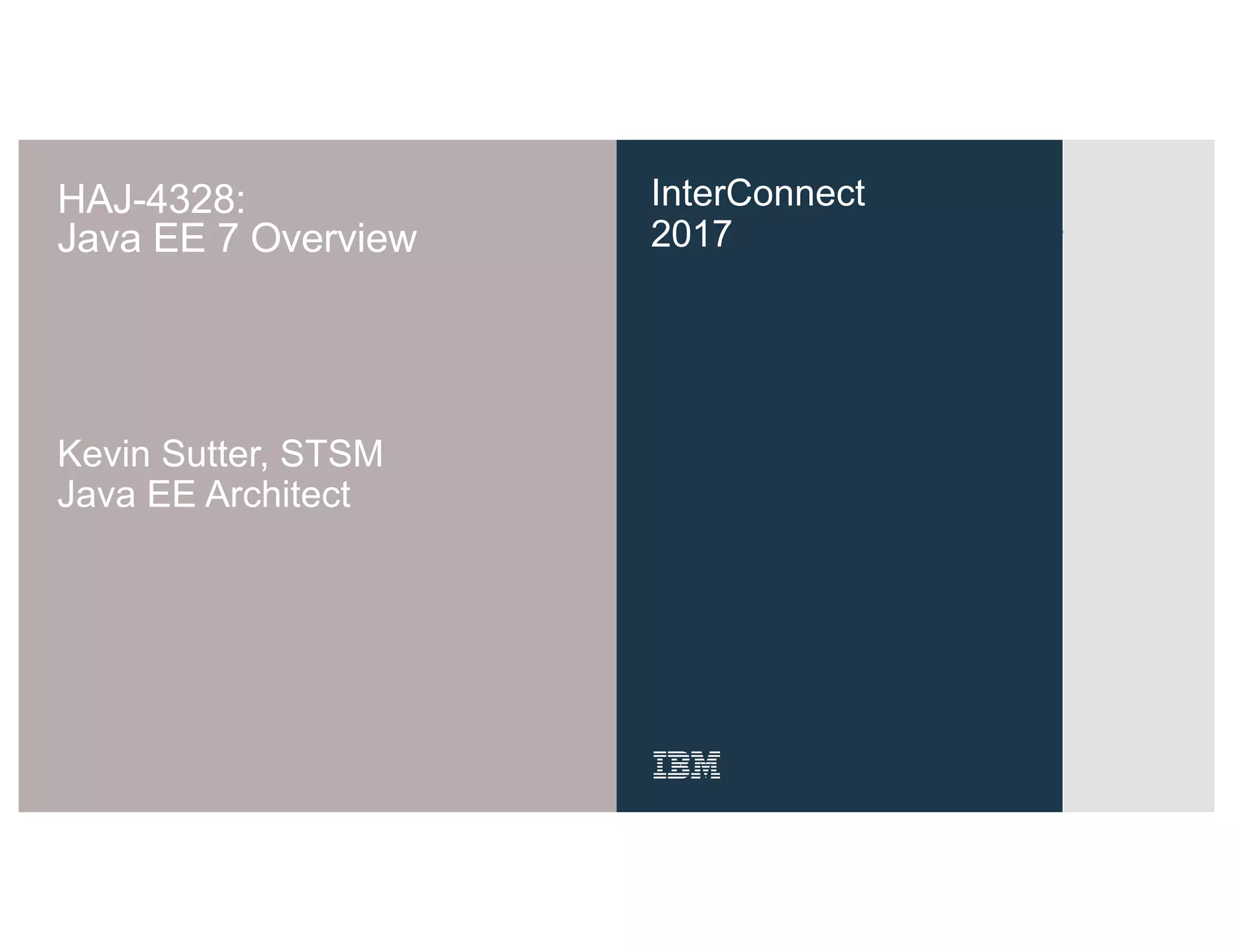 HAJ-4328:
Java EE 7 Overview

Kevin Sutter, STSM
Java EE Architect

InterConnect
2017

IBM